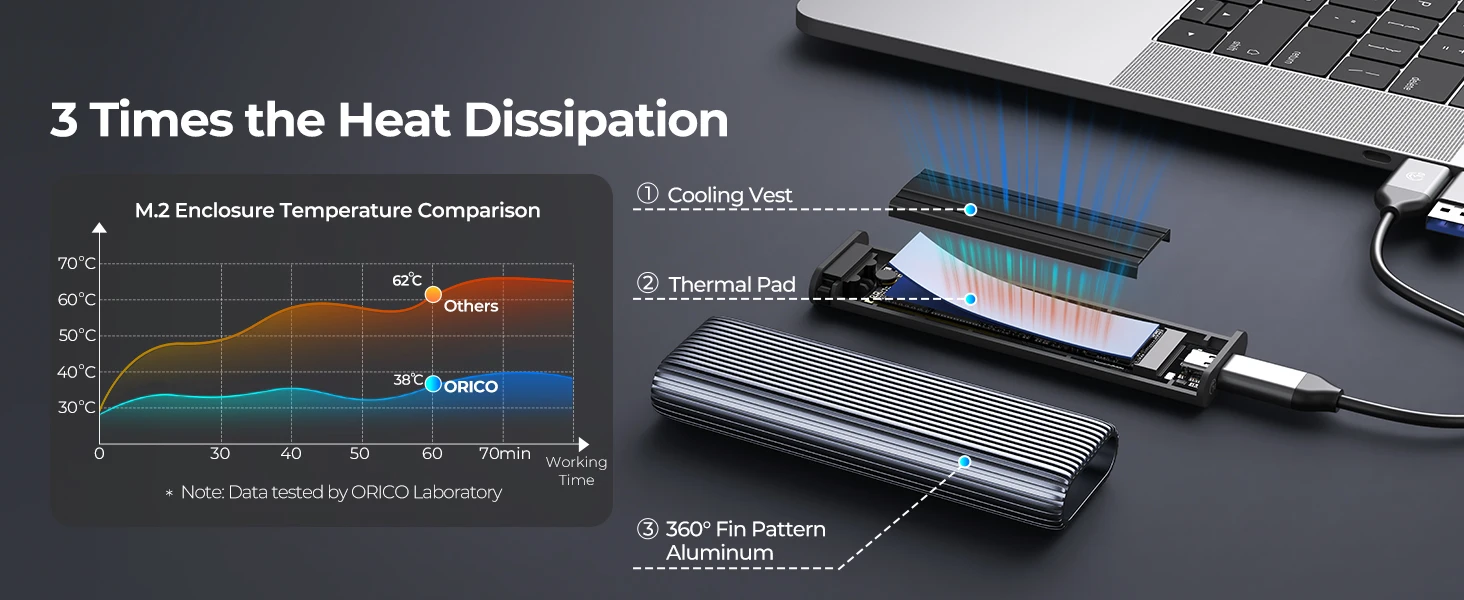 3 Times the Heat Dissipation

M.2 Enclosure Temperature Comparison

70°C
60°C
50°C
40°C
30°C

62°C
Others

38°C
ORICO

0
30
40
50
60
70min
Working Time

* Note: Data tested by ORICO Laboratory

① Cooling Vest

② Thermal Pad

③ 360° Fin Pattern Aluminum